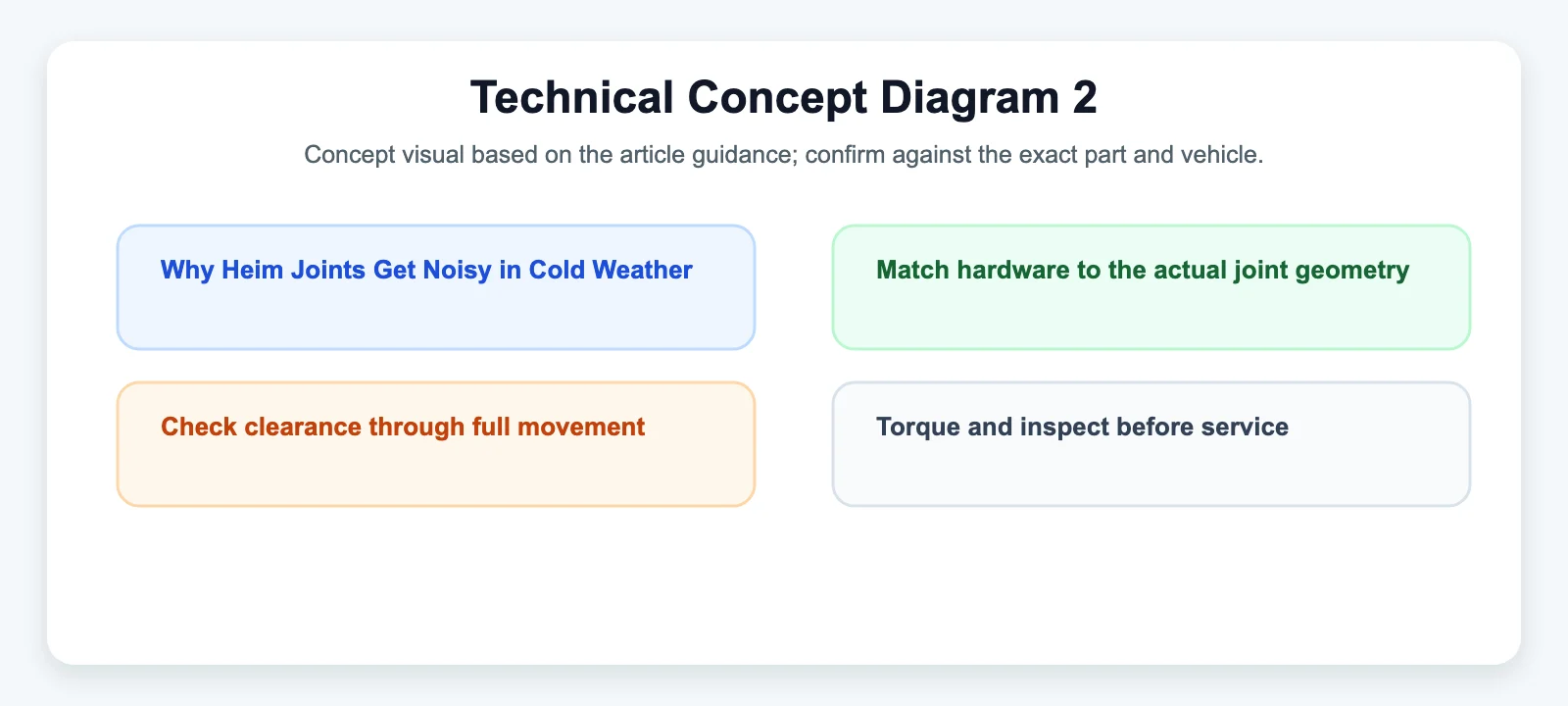 Technical Concept Diagram 2

Concept visual based on the article guidance; confirm against the exact part and vehicle.

Why Heim Joints Get Noisy in Cold Weather

Match hardware to the actual joint geometry

Check clearance through full movement

Torque and inspect before service